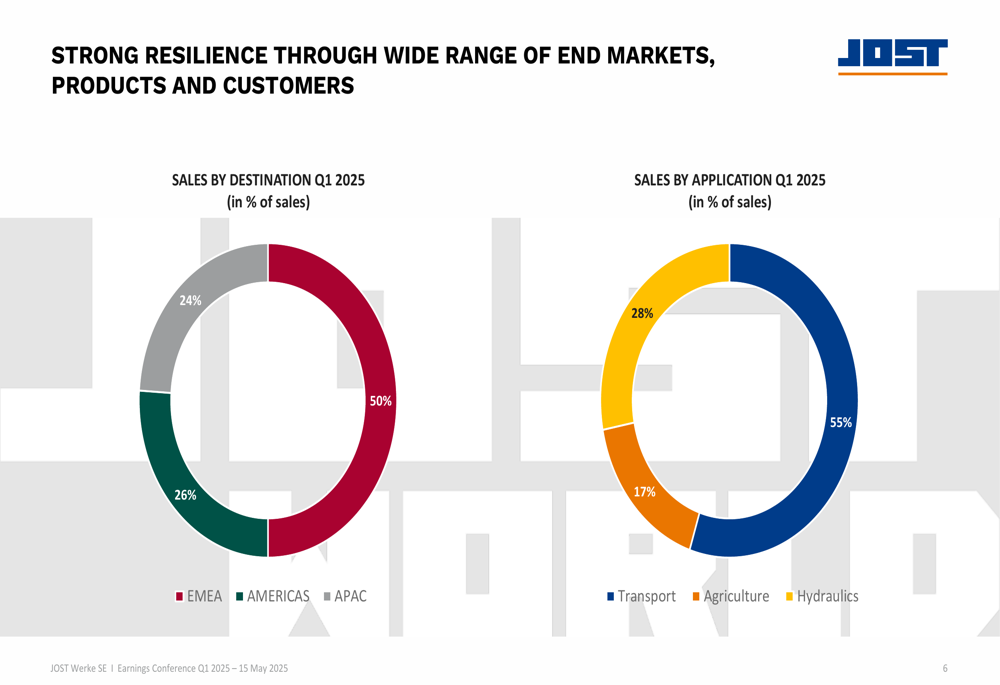 STRONG RESILIENCE THROUGH WIDE RANGE OF END MARKETS, PRODUCTS AND CUSTOMERS

JOST

SALES BY DESTINATION Q1 2025
(in % of sales)

24%
50%
26%

EMEA AMERICAS APAC

SALES BY APPLICATION Q1 2025
(in % of sales)

28%
55%
17%

Transport Agriculture Hydraulics

JOST Werke SE I Earnings Conference Q1 2025 – 15 May 2025

6